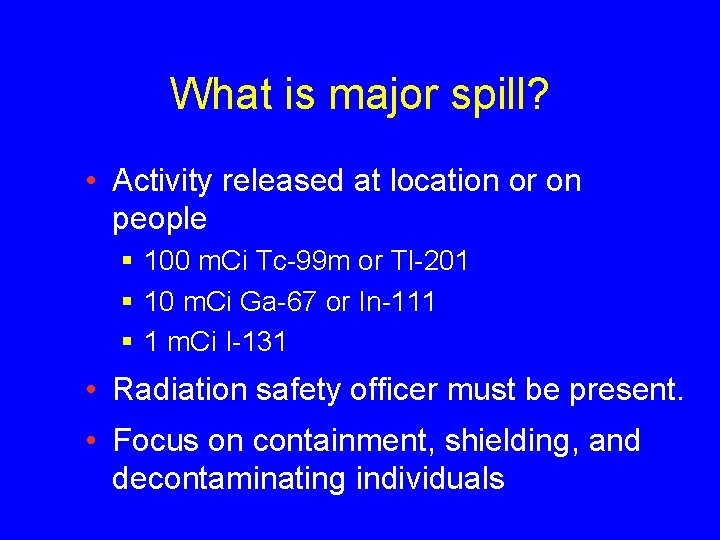 What is major spill?

• Activity released at location or on people
 ▪ 100 mCi Tc-99m or Tl-201
 ▪ 10 mCi Ga-67 or In-111
 ▪ 1 mCi I-131
• Radiation safety officer must be present.
• Focus on containment, shielding, and decontaminating individuals